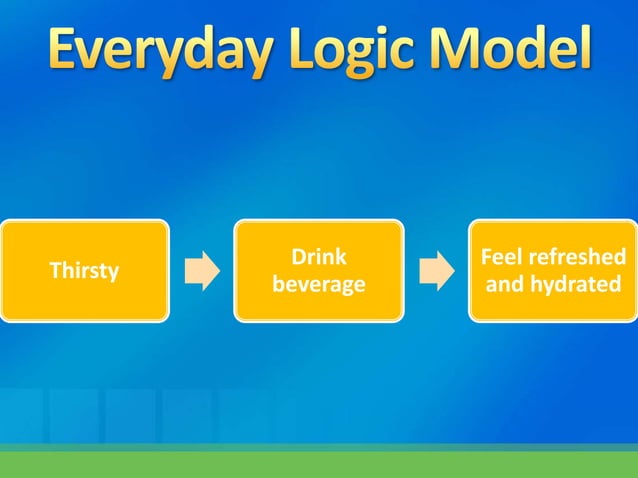 Everyday Logic Model

Thirsty

Drink beverage

Feel refreshed and hydrated